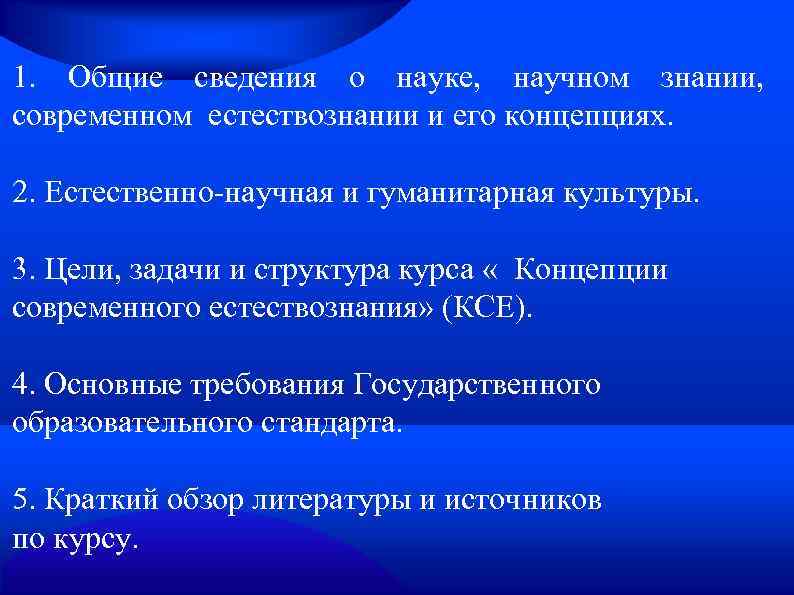 1. Общие сведения о науке, научном знании, современном естествознании и его концепциях.

2. Естественно-научная и гуманитарная культуры.

3. Цели, задачи и структура курса « Концепции современного естествознания» (КСЕ).

4. Основные требования Государственного образовательного стандарта.

5. Краткий обзор литературы и источников по курсу.